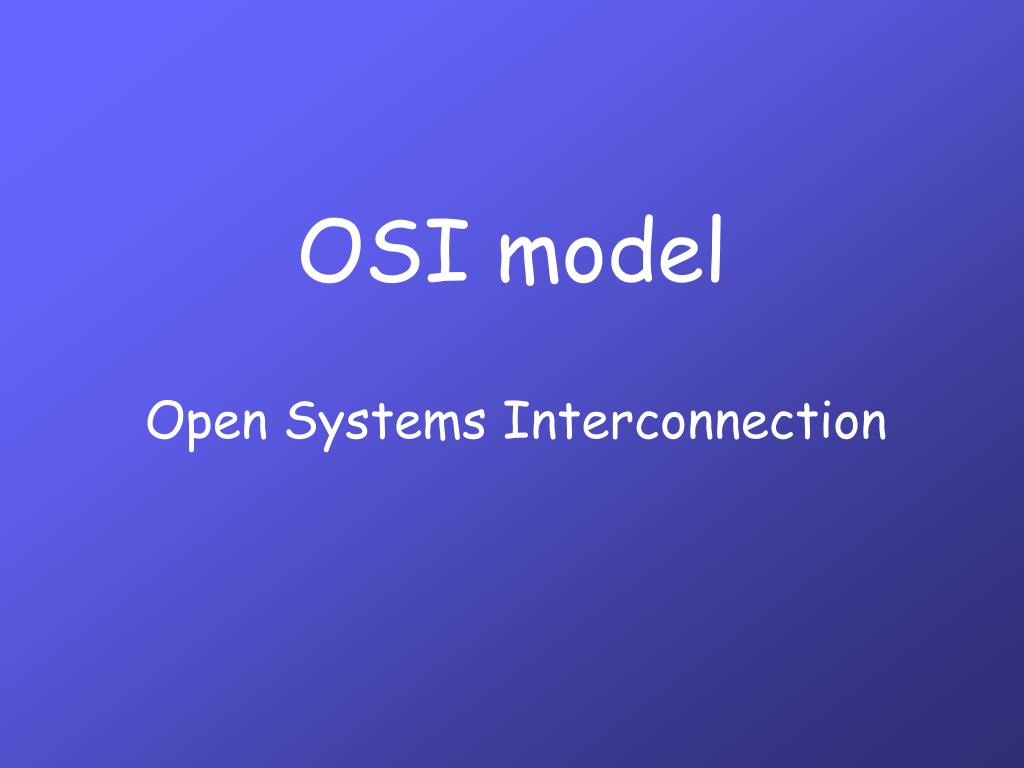 OSI model

Open Systems Interconnection